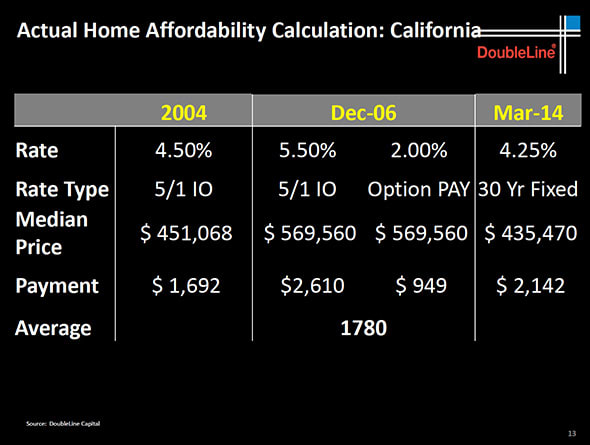 Actual Home Affordability Calculation: California

DoubleLine®

| | 2004 | Dec-06 | | Mar-14 |
|---|---|---|---|---|
| Rate | 4.50% | 5.50% | 2.00% | 4.25% |
| Rate Type | 5/1 IO | 5/1 IO | Option PAY | 30 Yr Fixed |
| Median Price | $ 451,068 | $ 569,560 | $ 569,560 | $ 435,470 |
| Payment | $ 1,692 | $2,610 | $ 949 | $ 2,142 |
| Average | | 1780 | | |

Source: DoubleLine Capital

13